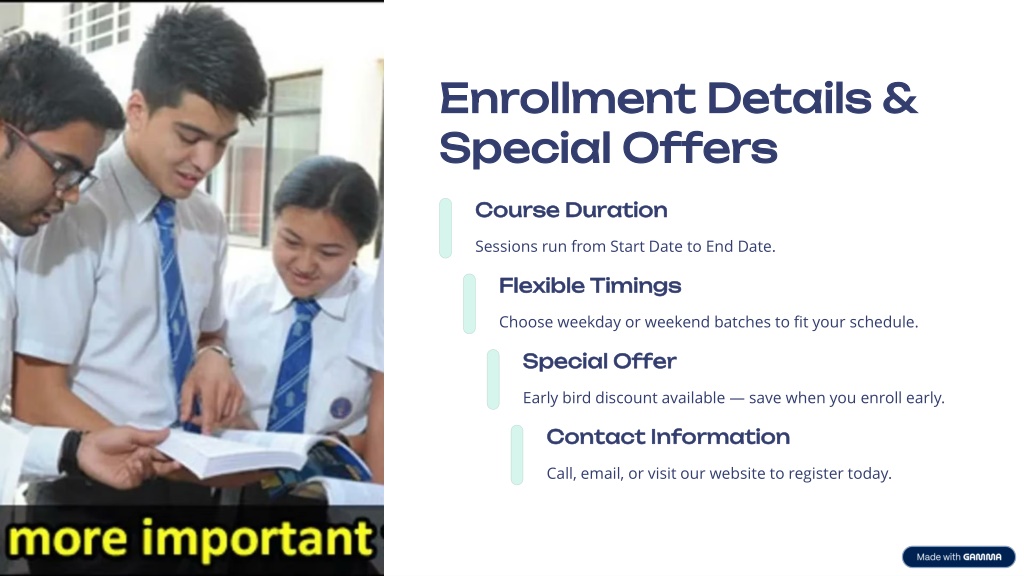 more important

Enrollment Details & Special Offers

Course Duration

Sessions run from Start Date to End Date.

Flexible Timings

Choose weekday or weekend batches to fit your schedule.

Special Offer

Early bird discount available — save when you enroll early.

Contact Information

Call, email, or visit our website to register today.

Made with GAMMA